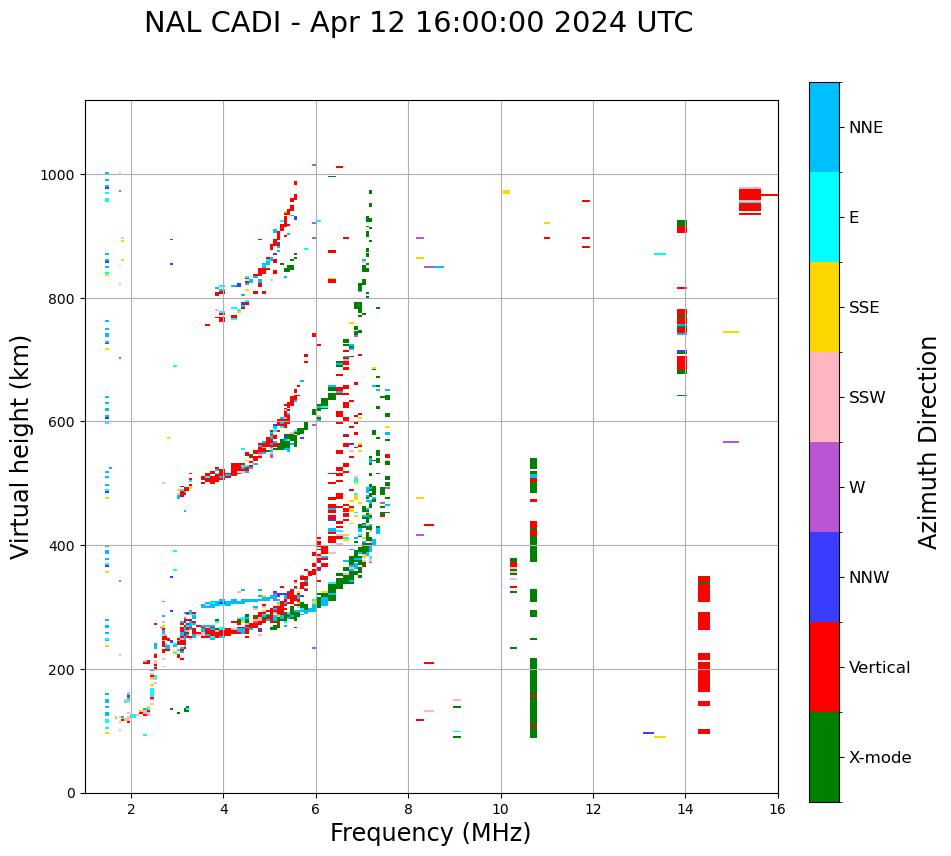 NAL CADI - Apr 12 16:00:00 2024 UTC

Virtual height (km)

1000
800
600
400
200
0

2
4
6
8
10
12
14
16

Frequency (MHz)

NNE
E
SSE
SSW
W
NNW
Vertical
X-mode

Azimuth Direction